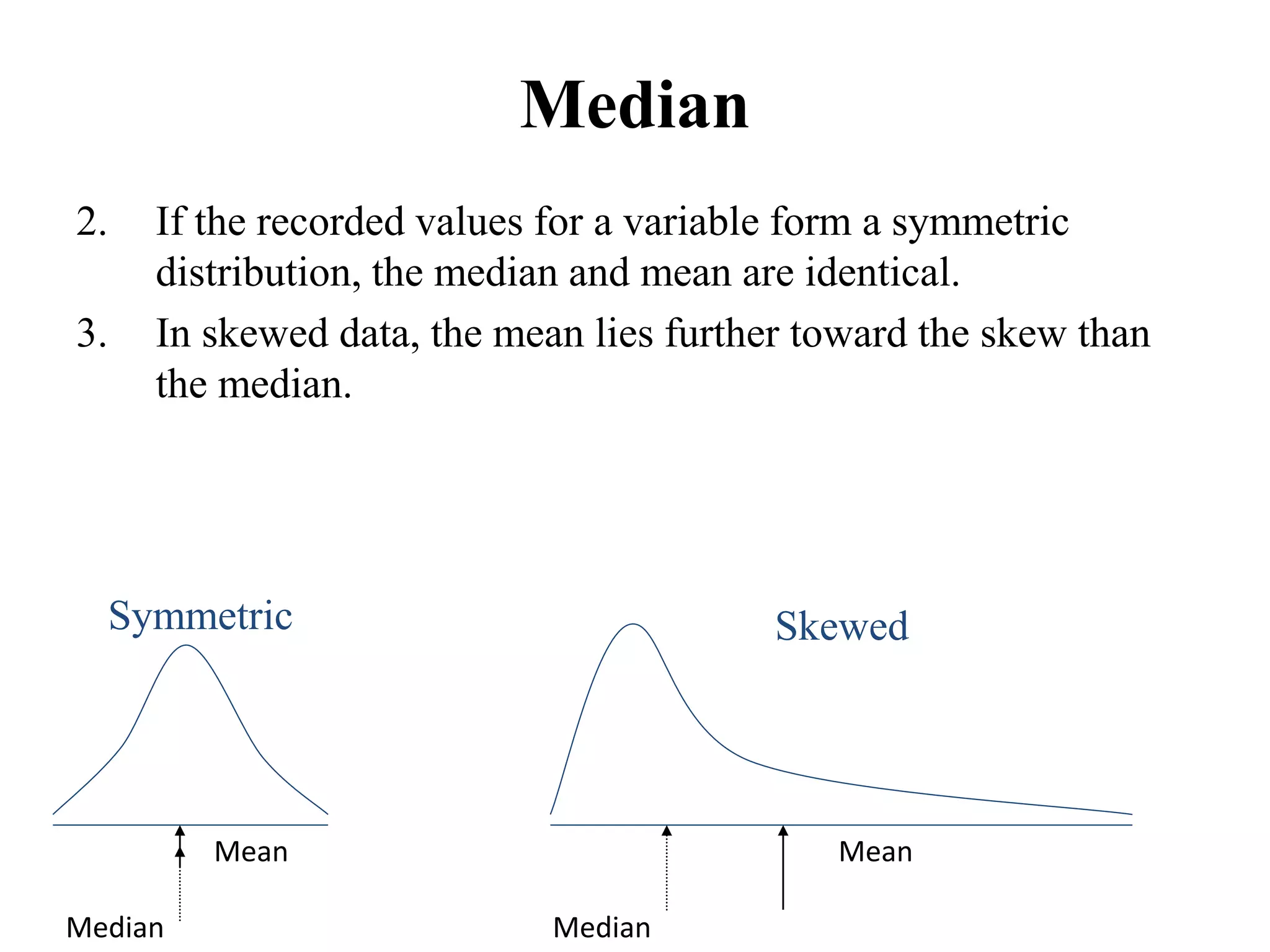 Median

2. If the recorded values for a variable form a symmetric distribution, the median and mean are identical.

3. In skewed data, the mean lies further toward the skew than the median.

Symmetric

Mean

Median

Skewed

Mean

Median